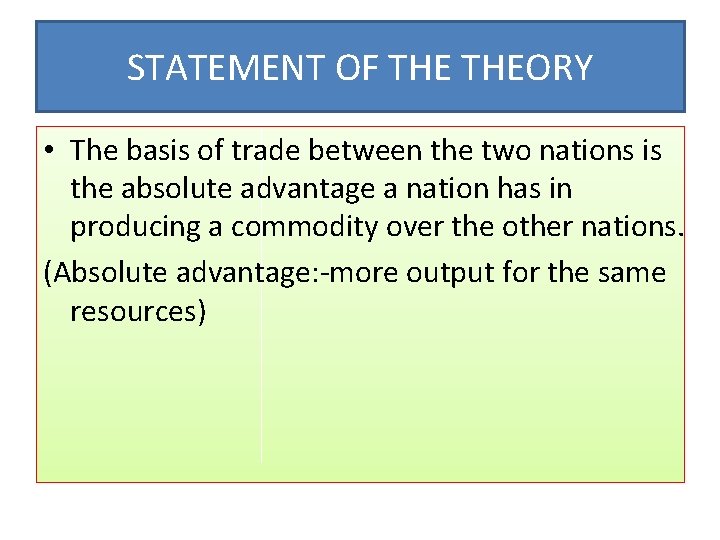 STATEMENT OF THE THEORY

• The basis of trade between the two nations is the absolute advantage a nation has in producing a commodity over the other nations.

(Absolute advantage:-more output for the same resources)